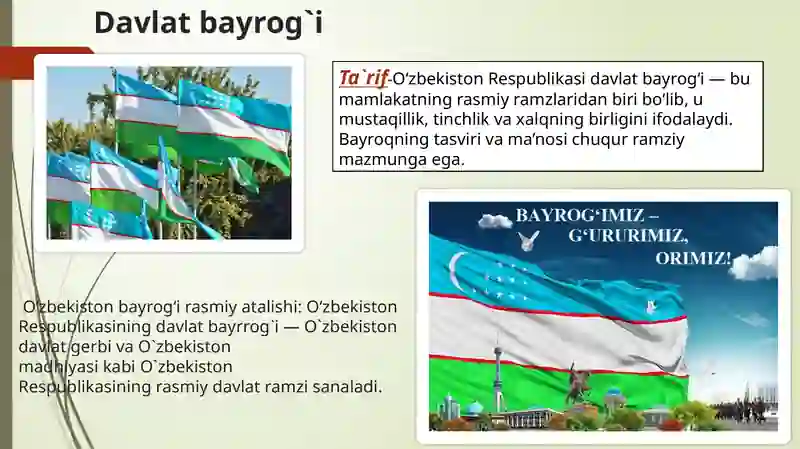 Davlat bayrog`i

Ta`rif-O‘zbekiston Respublikasi davlat bayrog‘i — bu mamlakatning rasmiy ramzlaridan biri bo‘lib, u mustaqillik, tinchlik va xalqning birligini ifodalaydi. Bayroqning tasviri va ma’nosi chuqur ramziy mazmunga ega.

BAYROG‘IMIZ – G‘URURIMIZ, ORIMIZ!

O‘zbekiston bayrog‘i rasmiy atalishi: O‘zbekiston Respublikasining davlat bayrrog`i — O`zbekiston davlat gerbi va O`zbekiston madhiyasi kabi O`zbekiston Respublikasining rasmiy davlat ramzi sanaladi.